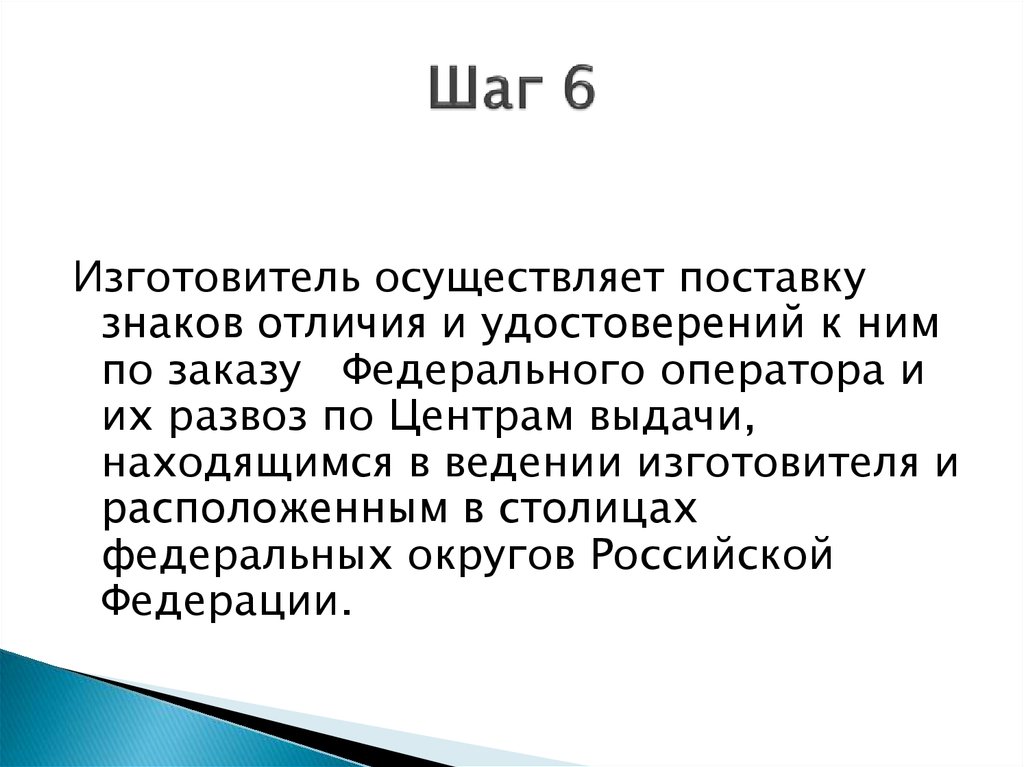 Шаг 6

Изготовитель осуществляет поставку знаков отличия и удостоверений к ним по заказу Федерального оператора и их развоз по Центрам выдачи, находящимся в ведении изготовителя и расположенным в столицах федеральных округов Российской Федерации.